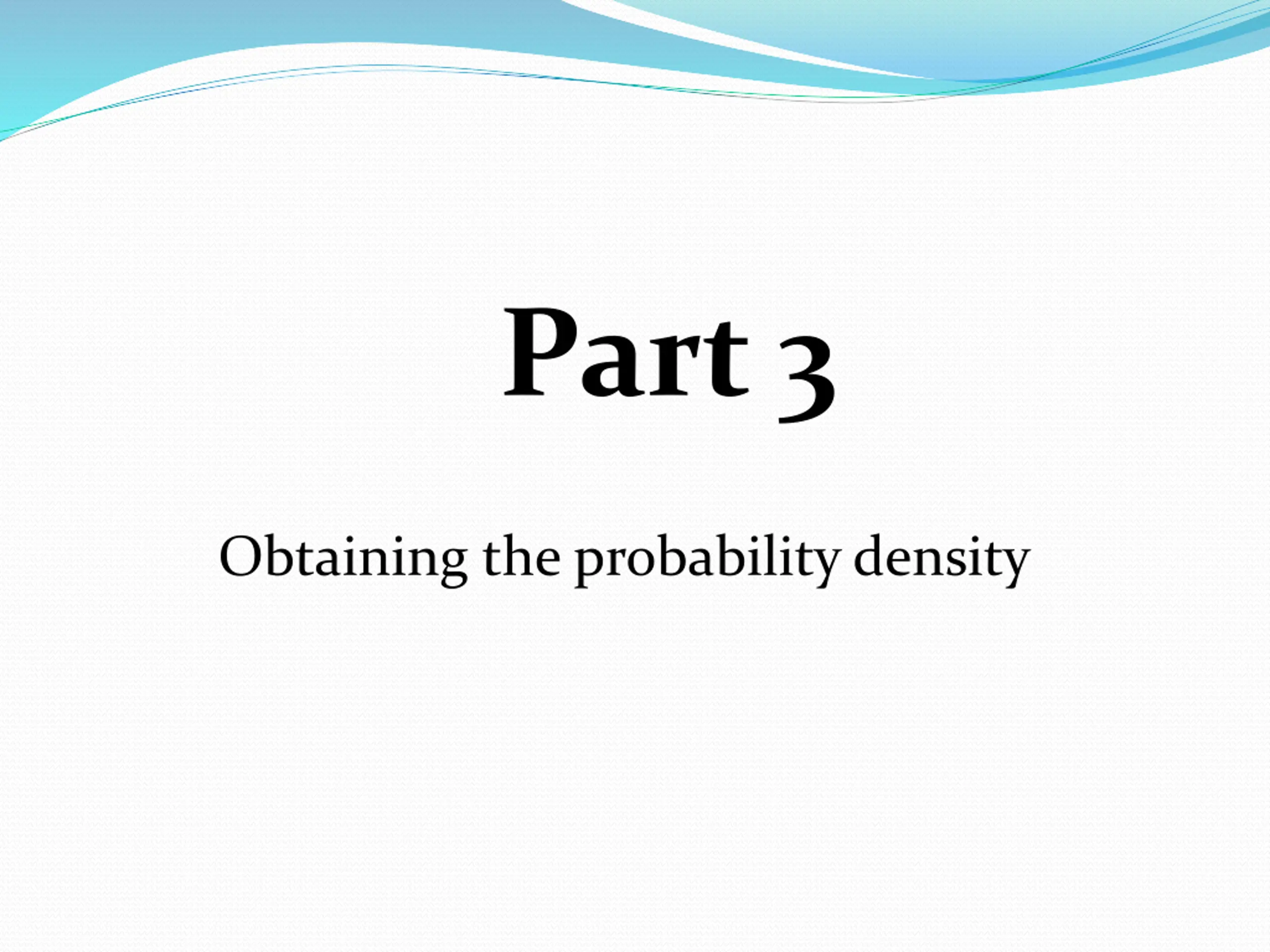 Part 3

Obtaining the probability density